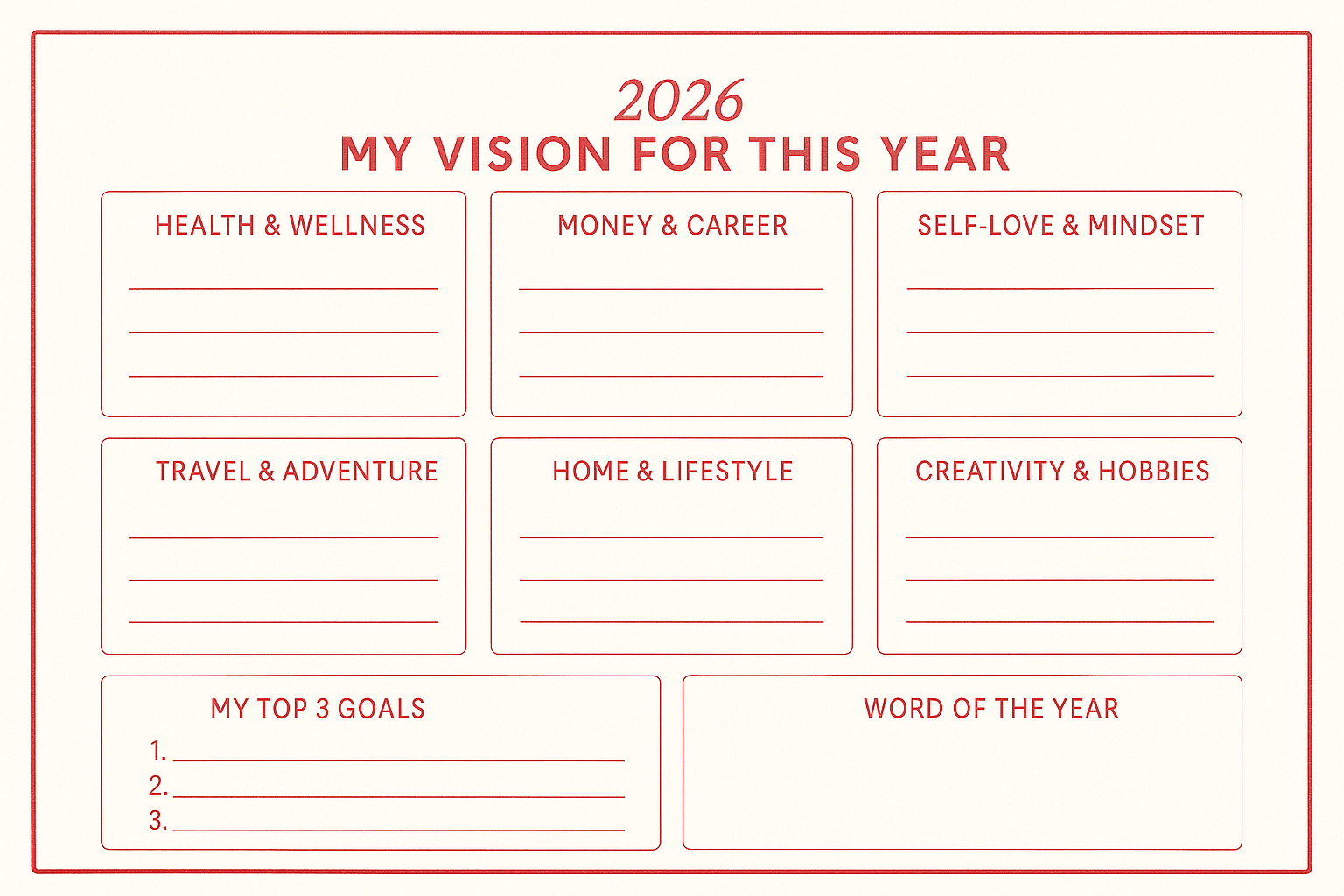 2026
MY VISION FOR THIS YEAR

HEALTH & WELLNESS

MONEY & CAREER

SELF-LOVE & MINDSET

TRAVEL & ADVENTURE

HOME & LIFESTYLE

CREATIVITY & HOBBIES

MY TOP 3 GOALS
1.
2.
3.

WORD OF THE YEAR